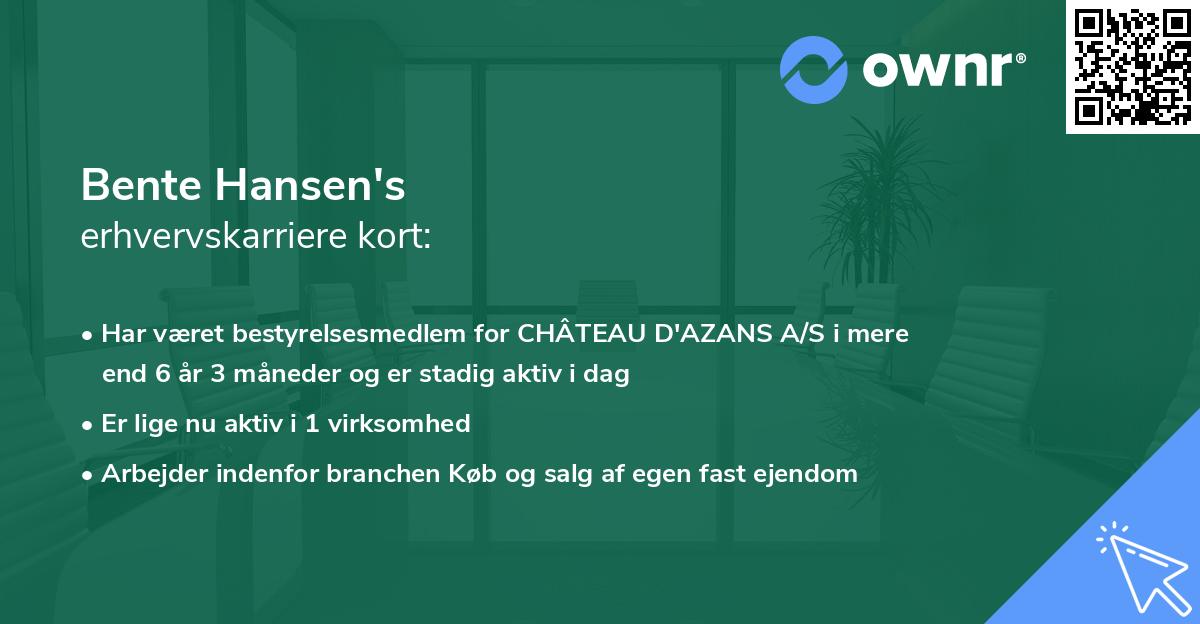 ownr®

Bente Hansen's
erhvervskarriere kort:

• Har været bestyrelsesmedlem for CHÂTEAU D'AZANS A/S i mere end 6 år 3 måneder og er stadig aktiv i dag

• Er lige nu aktiv i 1 virksomhed

• Arbejder indenfor branchen Køb og salg af egen fast ejendom